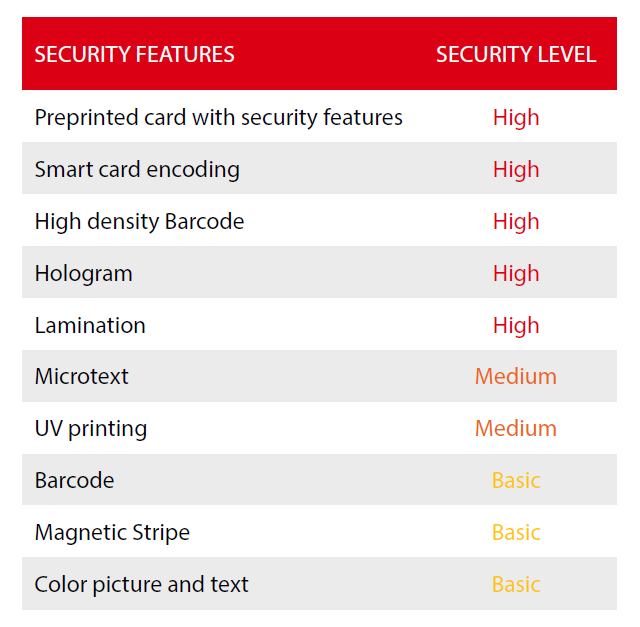 | SECURITY FEATURES | SECURITY LEVEL |
|---|---|
| Preprinted card with security features | High |
| Smart card encoding | High |
| High density Barcode | High |
| Hologram | High |
| Lamination | High |
| Microtext | Medium |
| UV printing | Medium |
| Barcode | Basic |
| Magnetic Stripe | Basic |
| Color picture and text | Basic |